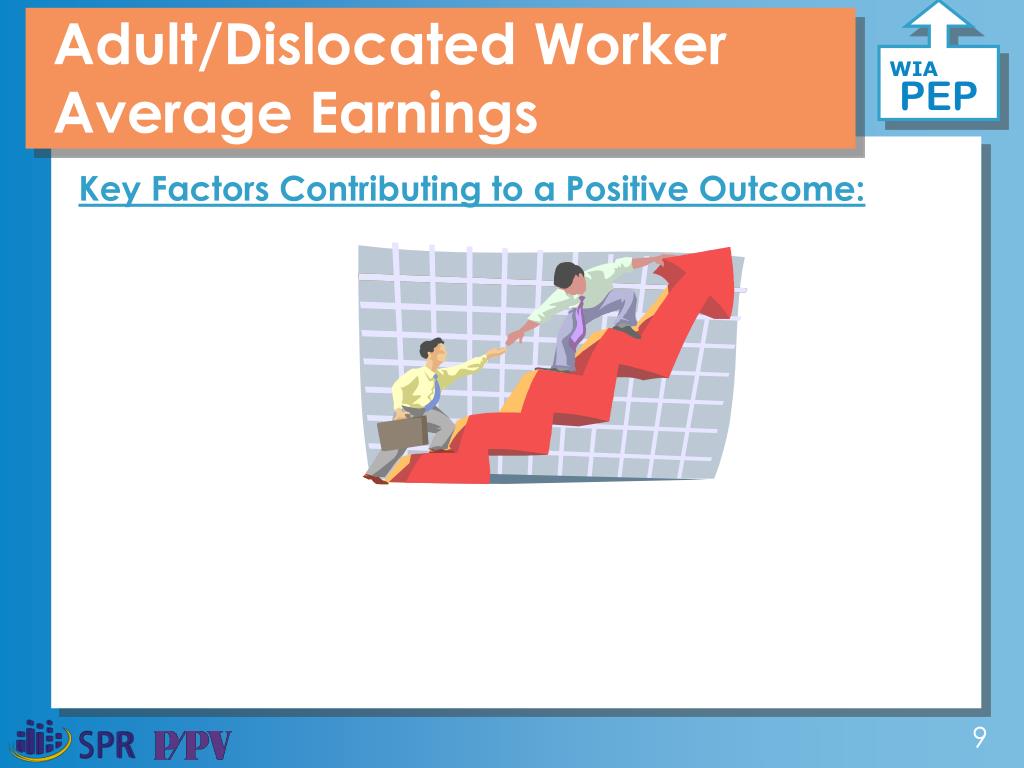 Adult/Dislocated Worker Average Earnings

WIA PEP

Key Factors Contributing to a Positive Outcome:

SPR P/PV

9